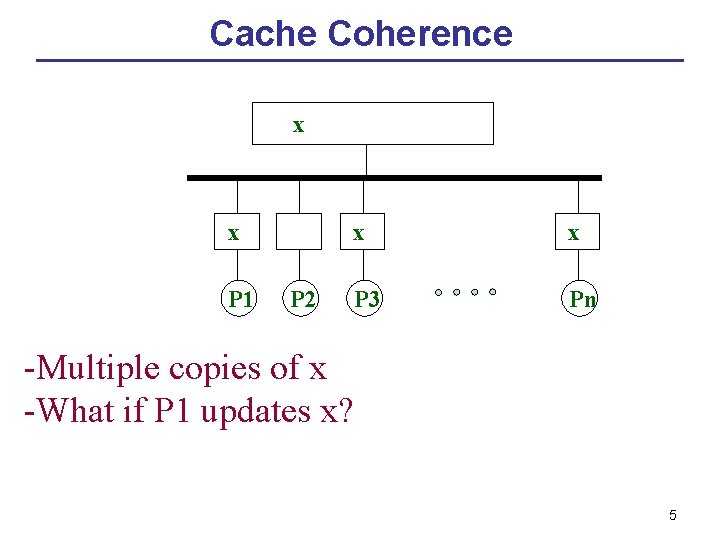 Cache Coherence

x

x

x

x

P1

P2

P3

Pn

-Multiple copies of x
-What if P1 updates x?

5